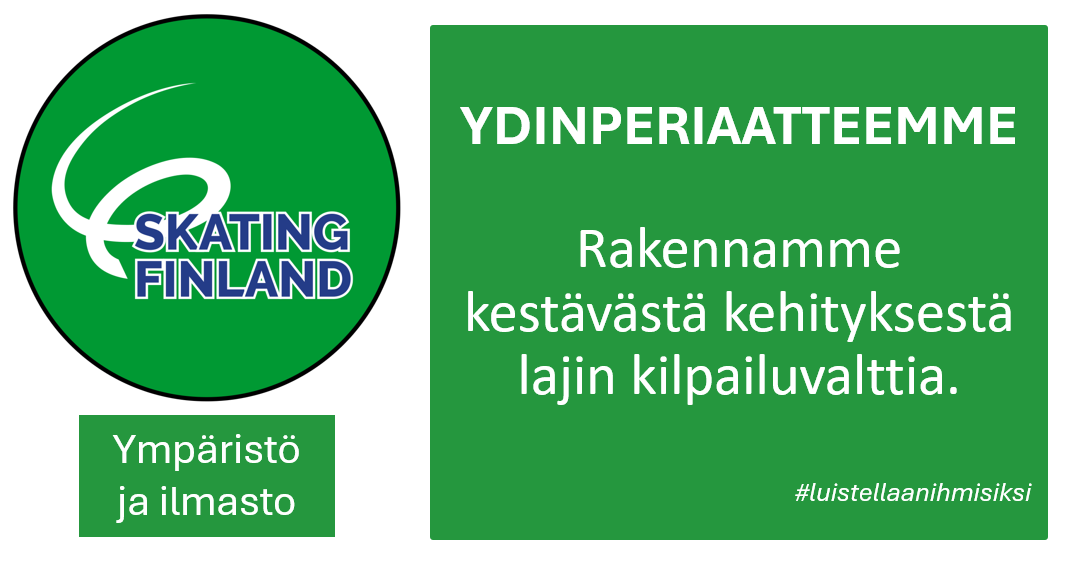 SKATING FINLAND

Ympäristö ja ilmasto

YDINPERIAATTEEMME

Rakennamme kestävästä kehityksestä lajin kilpailuvalttia.

#luistellaanihmisiksi